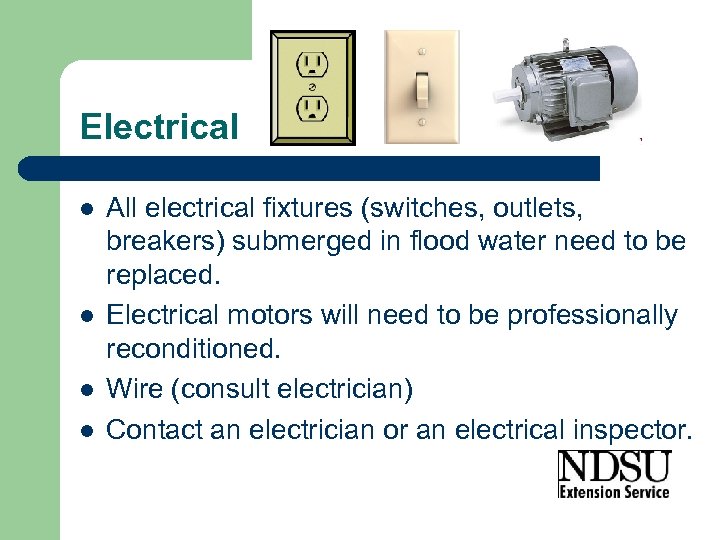 Electrical

- All electrical fixtures (switches, outlets, breakers) submerged in flood water need to be replaced.
- Electrical motors will need to be professionally reconditioned.
- Wire (consult electrician)
- Contact an electrician or an electrical inspector.

NDSU
Extension Service